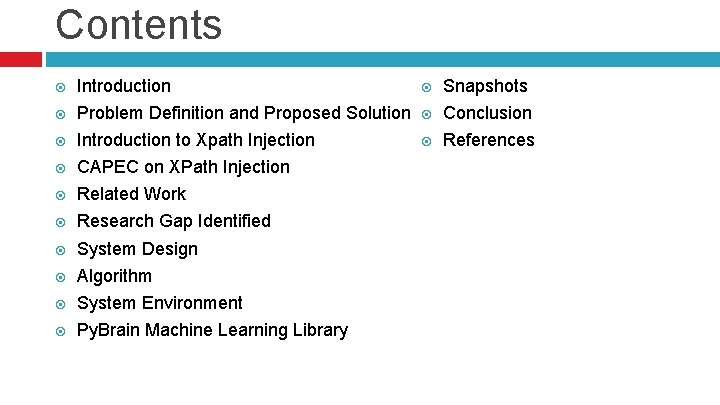 Contents

Introduction
Problem Definition and Proposed Solution
Introduction to Xpath Injection
CAPEC on XPath Injection
Related Work
Research Gap Identified
System Design
Algorithm
System Environment
PyBrain Machine Learning Library

Snapshots
Conclusion
References